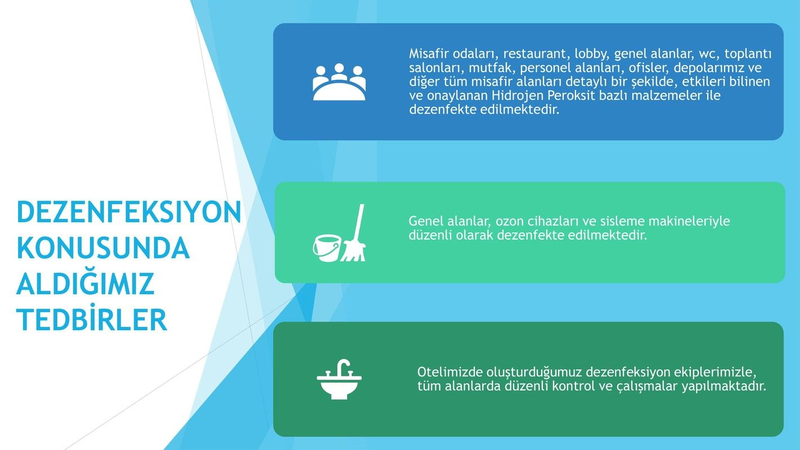 DEZENFEKSIYON KONUSUNDA ALDIĞIMIZ TEDBİRLER

Misafir odaları, restaurant, lobby, genel alanlar, wc, toplantı salonları, mutfak, personel alanları, ofisler, depolarımız ve diğer tüm misafir alanları detaylı bir şekilde, etkileri bilinen ve onaylanan Hidrojen Peroksit bazlı malzemeler ile dezenfekte edilmektedir.

Genel alanlar, ozon cihazları ve sisleme makineleriyle düzenli olarak dezenfekte edilmektedir.

Otelimizde oluşturduğumuz dezenfeksiyon ekiplerimizle, tüm alanlarda düzenli kontrol ve çalışmalar yapılmaktadır.